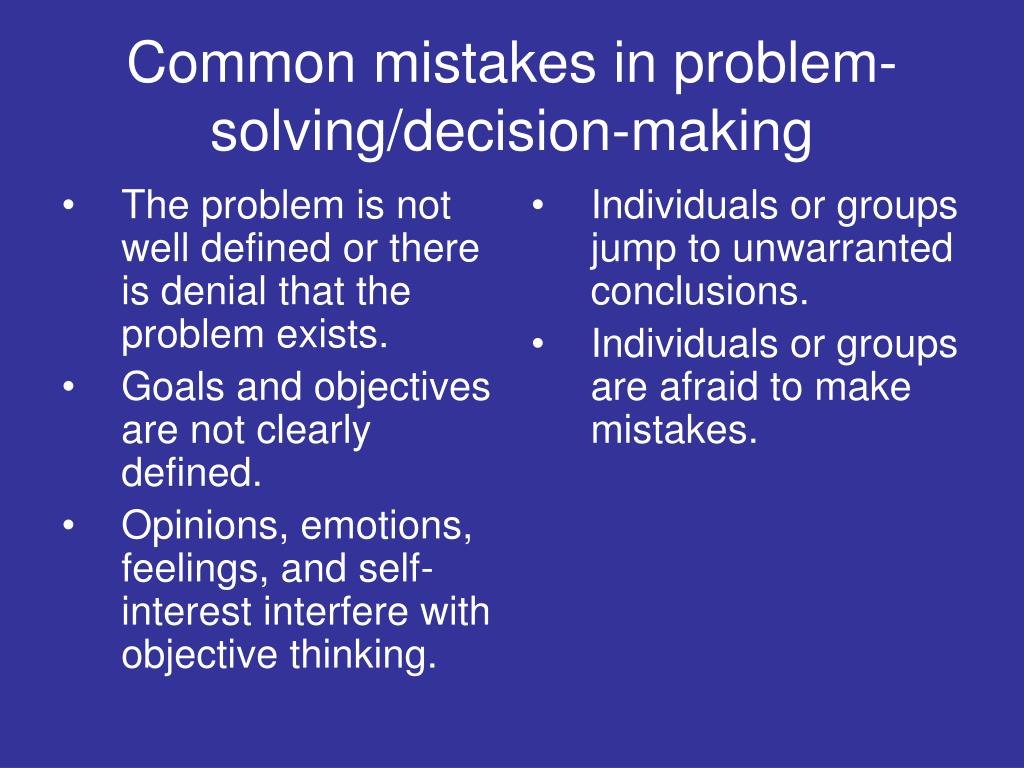 Common mistakes in problem-solving/decision-making

• The problem is not well defined or there is denial that the problem exists.
• Goals and objectives are not clearly defined.
• Opinions, emotions, feelings, and self-interest interfere with objective thinking.

• Individuals or groups jump to unwarranted conclusions.
• Individuals or groups are afraid to make mistakes.